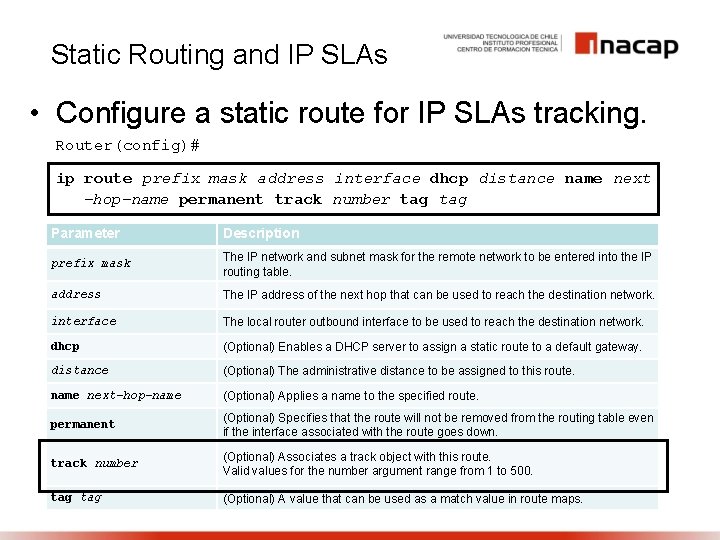 Static Routing and IP SLAs

UNIVERSIDAD TECNOLOGICA DE CHILE
INSTITUTO PROFESIONAL
CENTRO DE FORMACION TECNICA

inacap

• Configure a static route for IP SLAs tracking.

Router(config)#

ip route prefix mask address interface dhcp distance name next-hop-name permanent track number tag tag

| Parameter | Description |
|---|---|
| prefix mask | The IP network and subnet mask for the remote network to be entered into the IP routing table. |
| address | The IP address of the next hop that can be used to reach the destination network. |
| interface | The local router outbound interface to be used to reach the destination network. |
| dhcp | (Optional) Enables a DHCP server to assign a static route to a default gateway. |
| distance | (Optional) The administrative distance to be assigned to this route. |
| name next-hop-name | (Optional) Applies a name to the specified route. |
| permanent | (Optional) Specifies that the route will not be removed from the routing table even if the interface associated with the route goes down. |
| track number | (Optional) Associates a track object with this route. Valid values for the number argument range from 1 to 500. |
| tag tag | (Optional) A value that can be used as a match value in route maps. |